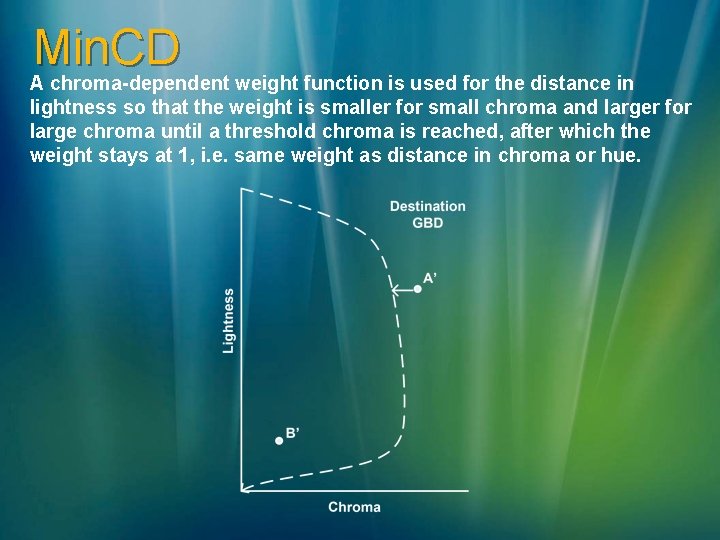 MinCD

A chroma-dependent weight function is used for the distance in lightness so that the weight is smaller for small chroma and larger for large chroma until a threshold chroma is reached, after which the weight stays at 1, i.e. same weight as distance in chroma or hue.

Destination GBD

A'

Lightness

B'

Chroma